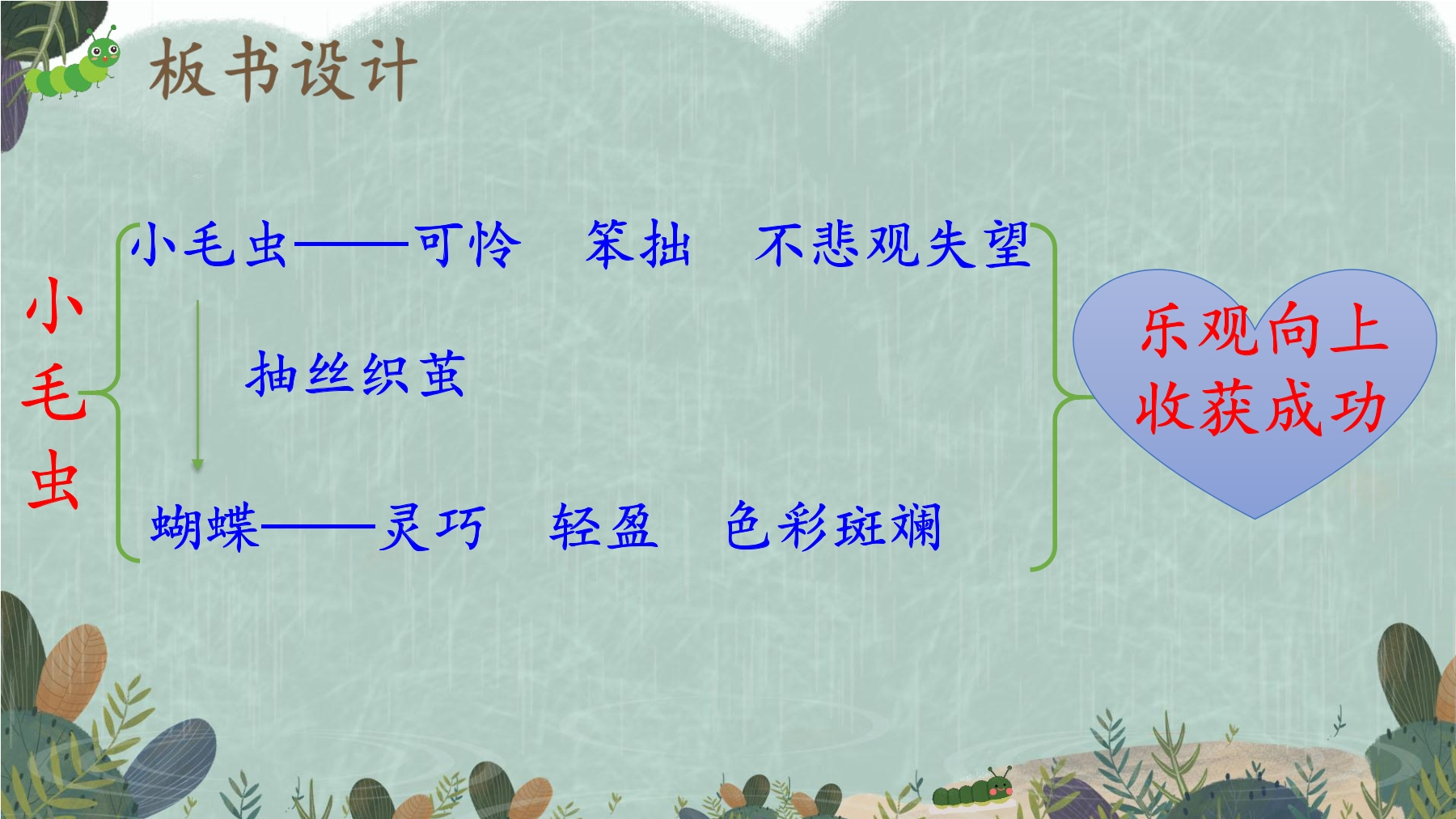 板书设计

小毛虫

小毛虫——可怜　笨拙　不悲观失望

抽丝织茧

蝴蝶——灵巧　轻盈　色彩斑斓

乐观向上
收获成功